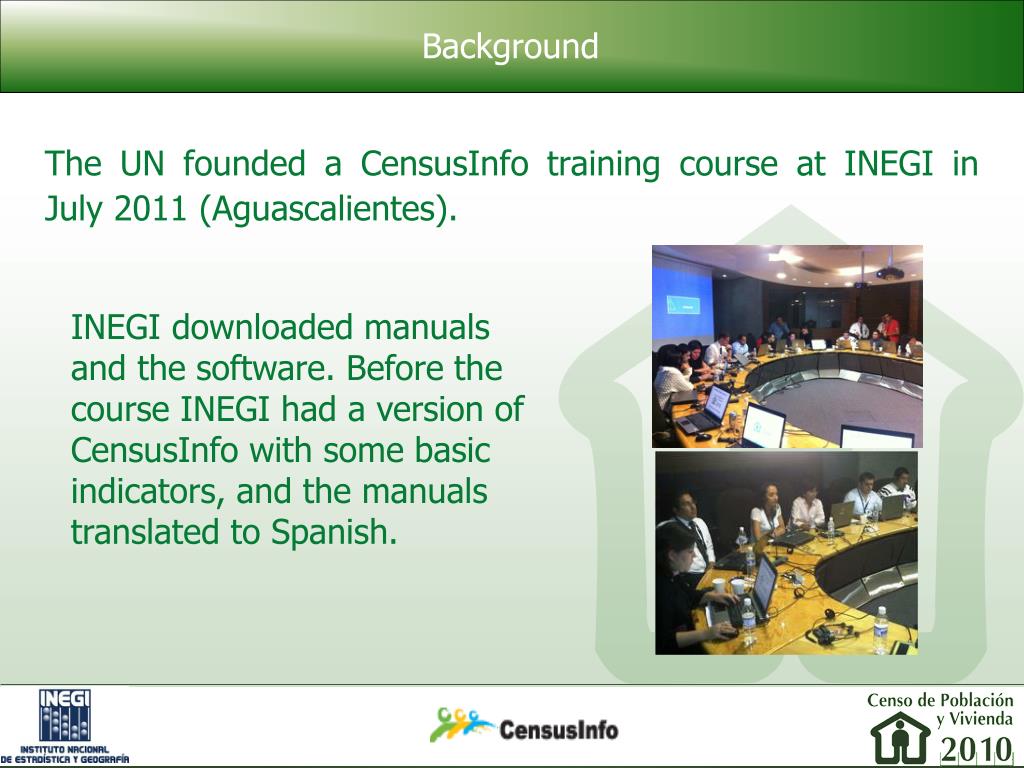 Background

The UN founded a CensusInfo training course at INEGI in July 2011 (Aguascalientes).

INEGI downloaded manuals and the software. Before the course INEGI had a version of CensusInfo with some basic indicators, and the manuals translated to Spanish.

INEGI
INSTITUTO NACIONAL DE ESTADÍSTICA Y GEOGRAFÍA

CensusInfo

Censo de Población y Vivienda 2010